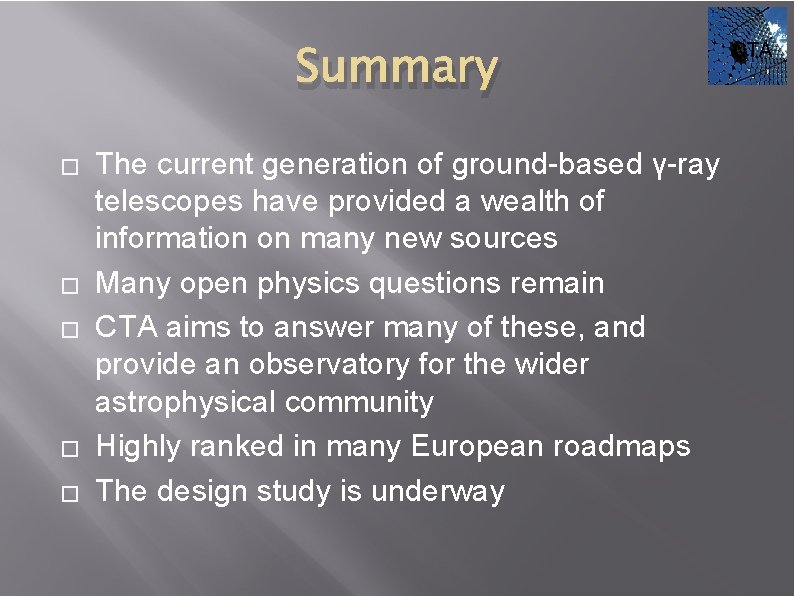 CTA

Summary

□ The current generation of ground-based γ-ray telescopes have provided a wealth of information on many new sources

□ Many open physics questions remain

□ CTA aims to answer many of these, and provide an observatory for the wider astrophysical community

□ Highly ranked in many European roadmaps

□ The design study is underway